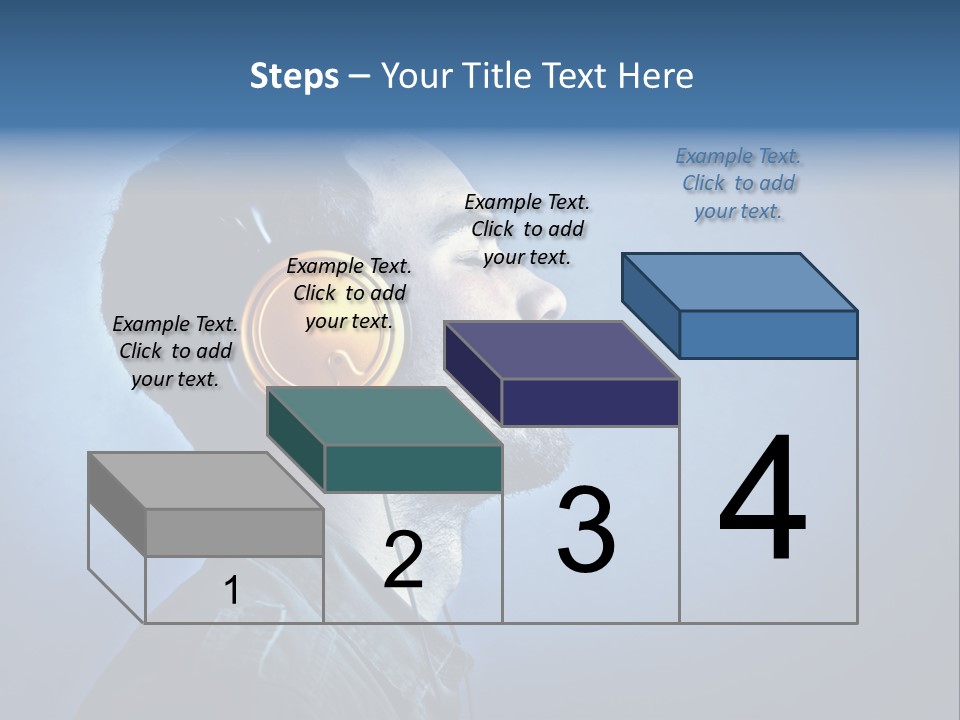 Steps – Your Title Text Here

Example Text. Click to add your text.

Example Text. Click to add your text.

Example Text. Click to add your text.

Example Text. Click to add your text.

1

2

3

4